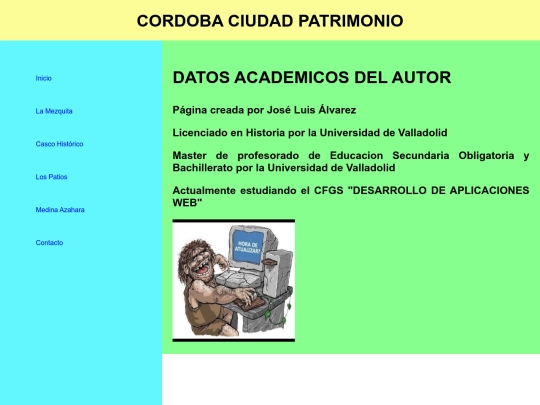 CORDOBA CIUDAD PATRIMONIO

Inicio

La Mezquita

Casco Histórico

Los Patios

Medina Azahara

Contacto

DATOS ACADEMICOS DEL AUTOR

Página creada por José Luis Álvarez

Licenciado en Historia por la Universidad de Valladolid

Master de profesorado de Educacion Secundaria Obligatoria y Bachillerato por la Universidad de Valladolid

Actualmente estudiando el CFGS "DESARROLLO DE APLICACIONES WEB"

HORA DE ATUALIZAR!